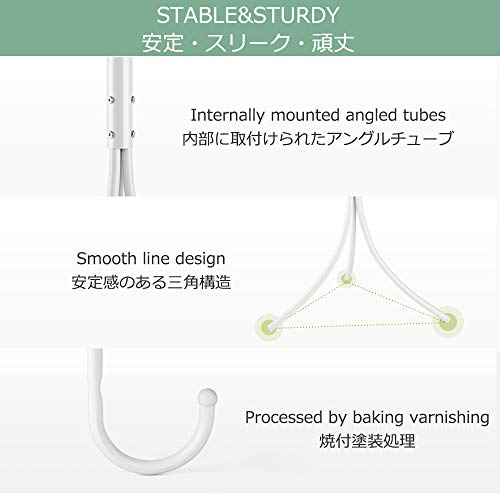 STABLE&STURDY
安定・スリーク・頑丈

Internally mounted angled tubes
内部に取付けられたアングルチューブ

Smooth line design
安定感のある三角構造

Processed by baking varnishing
焼付塗装処理